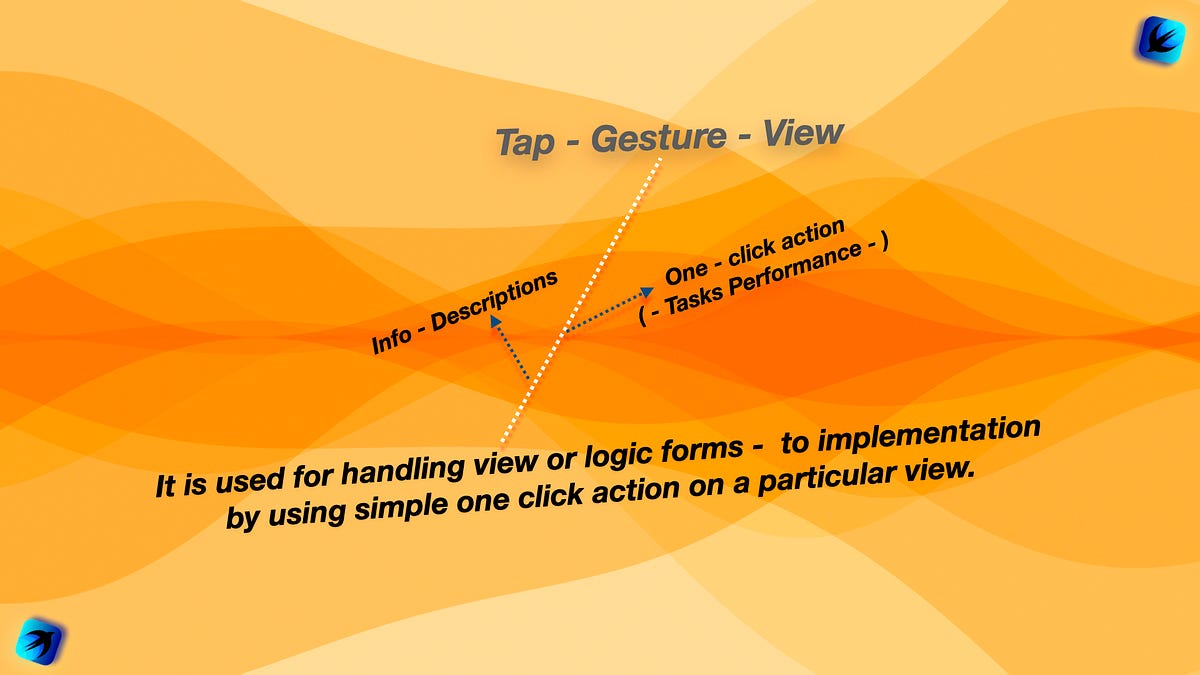 Tap - Gesture - View

Info - Descriptions

One - click action
( - Tasks Performance - )

It is used for handling view or logic forms - to implementation by using simple one click action on a particular view.